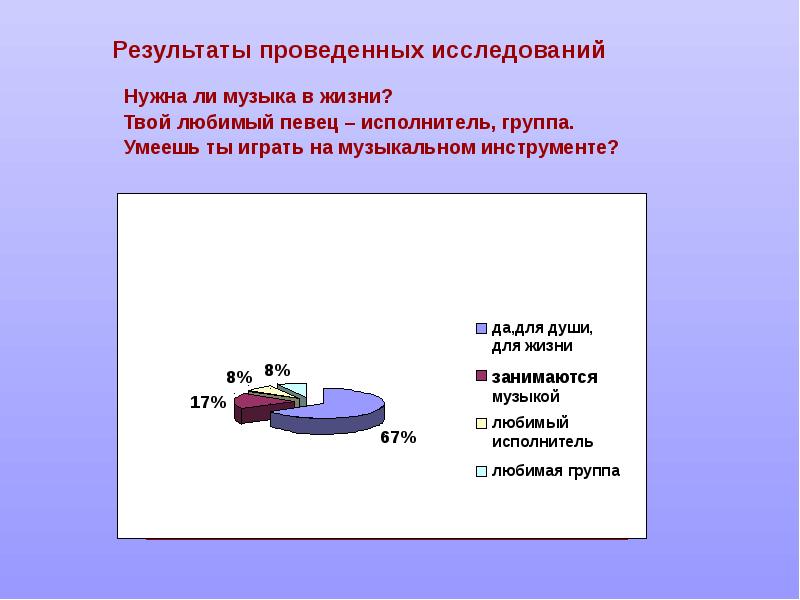 Результаты проведенных исследований

Нужна ли музыка в жизни?
Твой любимый певец – исполнитель, группа.
Умеешь ты играть на музыкальном инструменте?

8%
8%
17%
67%

да,для души, для жизни
занимаются музыкой
любимый исполнитель
любимая группа